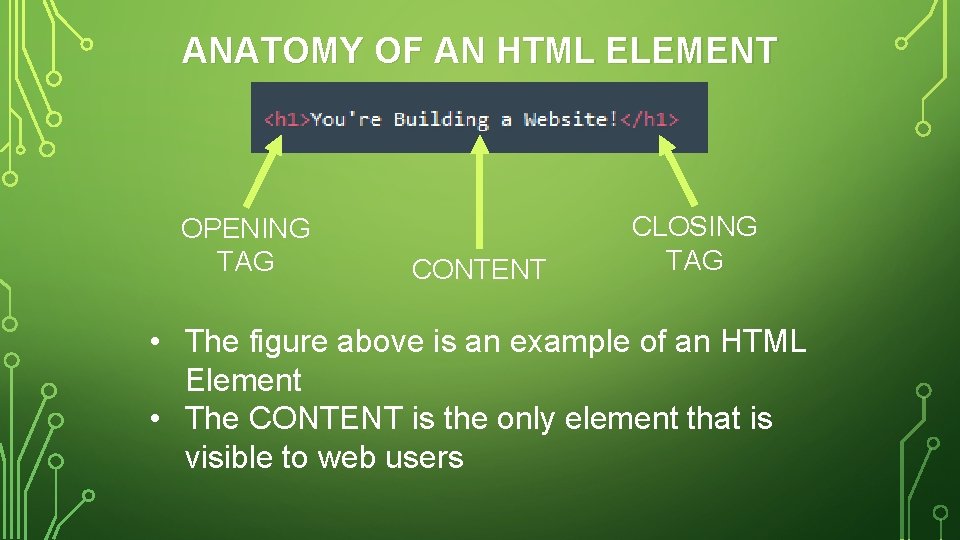 ANATOMY OF AN HTML ELEMENT

<h1>You're Building a Website!</h1>

OPENING TAG

CONTENT

CLOSING TAG

• The figure above is an example of an HTML Element
• The CONTENT is the only element that is visible to web users